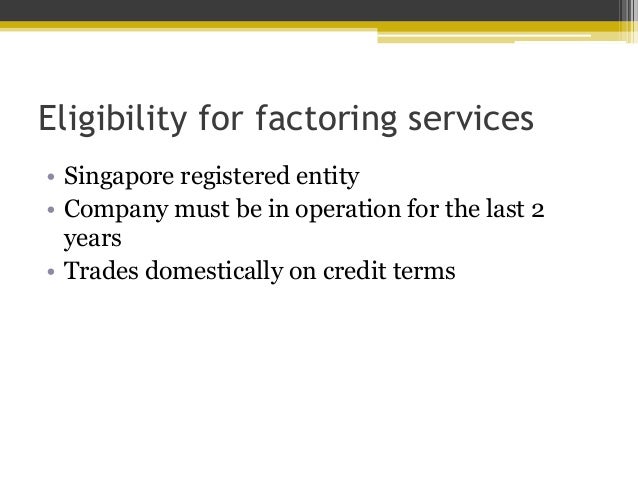 Eligibility for factoring services

• Singapore registered entity
• Company must be in operation for the last 2 years
• Trades domestically on credit terms